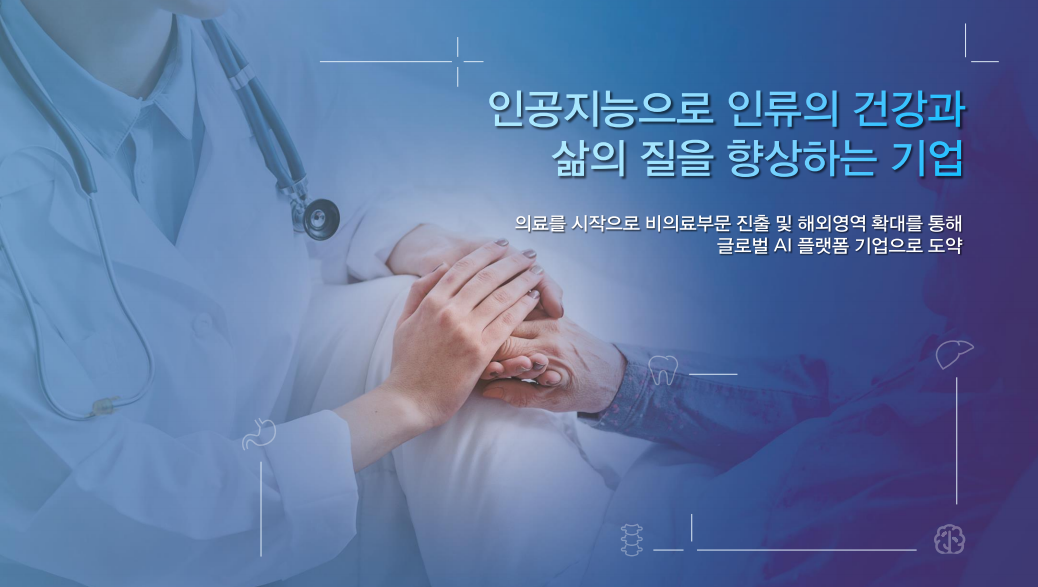 인공지능으로 인류의 건강과
삶의 질을 향상하는 기업

의료를 시작으로 비의료부문 진출 및 해외영역 확대를 통해
글로벌 AI 플랫폼 기업으로 도약